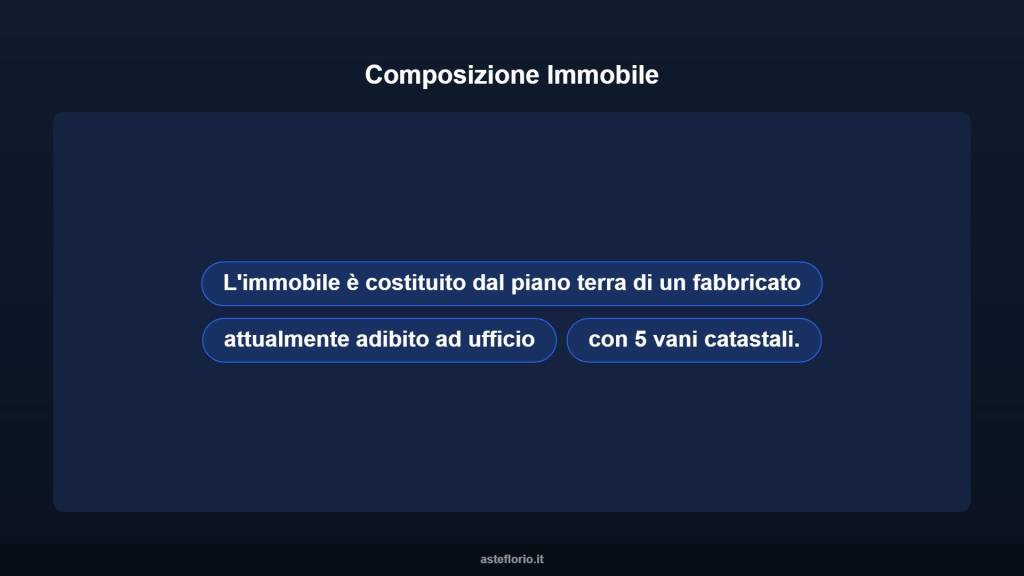 Composizione Immobile

L'immobile è costituito dal piano terra di un fabbricato

attualmente adibito ad ufficio

con 5 vani catastali.

asteflorio.it